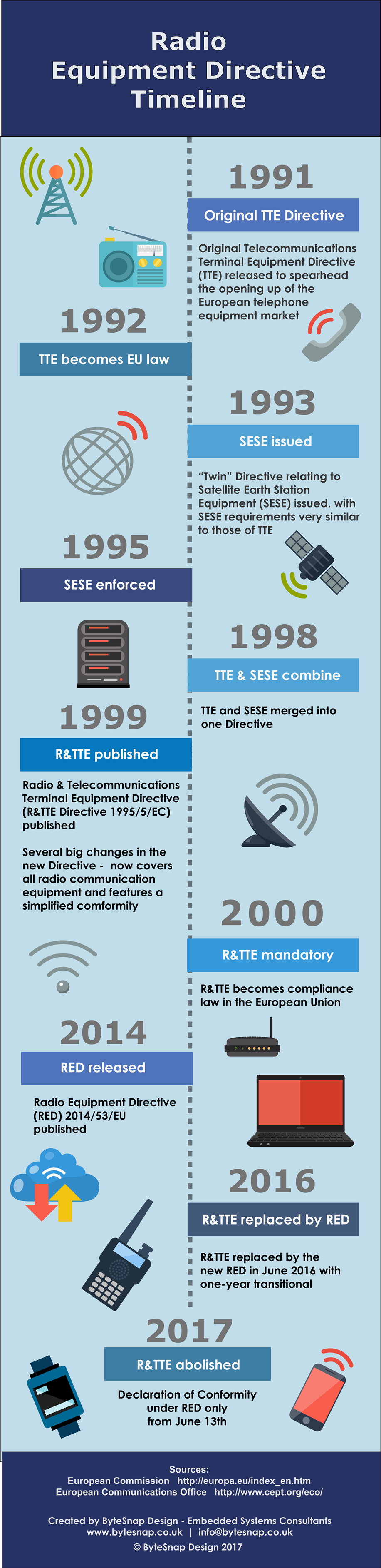 Radio Equipment Directive Timeline

1991

Original TTE Directive

Original Telecommunications Terminal Equipment Directive (TTE) released to spearhead the opening up of the European telephone equipment market

1992

TTE becomes EU law

1993

SESE issued

"Twin" Directive relating to Satellite Earth Station Equipment (SESE) issued, with SESE requirements very similar to those of TTE

1995

SESE enforced

1998

TTE & SESE combine

TTE and SESE merged into one Directive

1999

R&TTE published

Radio & Telecommunications Terminal Equipment Directive (R&TTE Directive 1995/5/EC) published

Several big changes in the new Directive - now covers all radio communication equipment and features a simplified comformity

2000

R&TTE mandatory

R&TTE becomes compliance law in the European Union

2014

RED released

Radio Equipment Directive (RED) 2014/53/EU published

2016

R&TTE replaced by RED

R&TTE replaced by the new RED in June 2016 with one-year transitional

2017

R&TTE abolished

Declaration of Conformity under RED only from June 13th

Sources:
European Commission http://europa.eu/index_en.htm
European Communications Office http://www.cept.org/eco/

Created by ByteSnap Design - Embedded Systems Consultants
www.bytesnap.co.uk | info@bytesnap.co.uk
© ByteSnap Design 2017